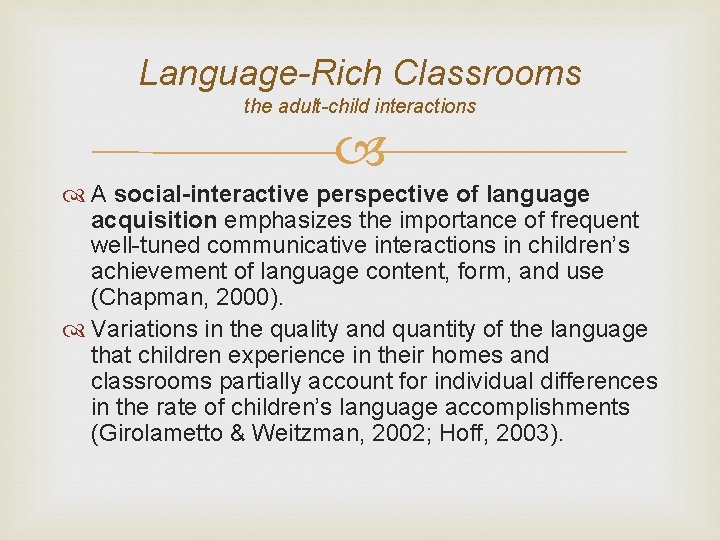 Language-Rich Classrooms
the adult-child interactions

A social-interactive perspective of language acquisition emphasizes the importance of frequent well-tuned communicative interactions in children's achievement of language content, form, and use (Chapman, 2000).

Variations in the quality and quantity of the language that children experience in their homes and classrooms partially account for individual differences in the rate of children's language accomplishments (Girolametto & Weitzman, 2002; Hoff, 2003).